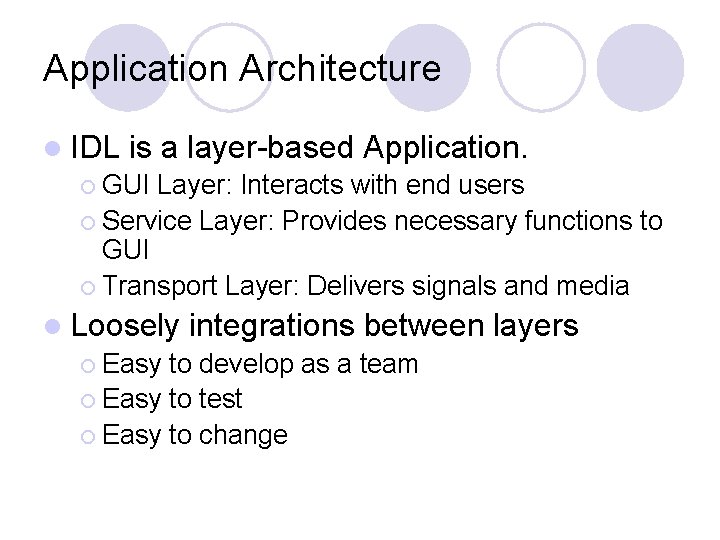 Application Architecture

IDL is a layer-based Application.

GUI Layer: Interacts with end users

Service Layer: Provides necessary functions to GUI

Transport Layer: Delivers signals and media

Loosely integrations between layers

Easy to develop as a team

Easy to test

Easy to change